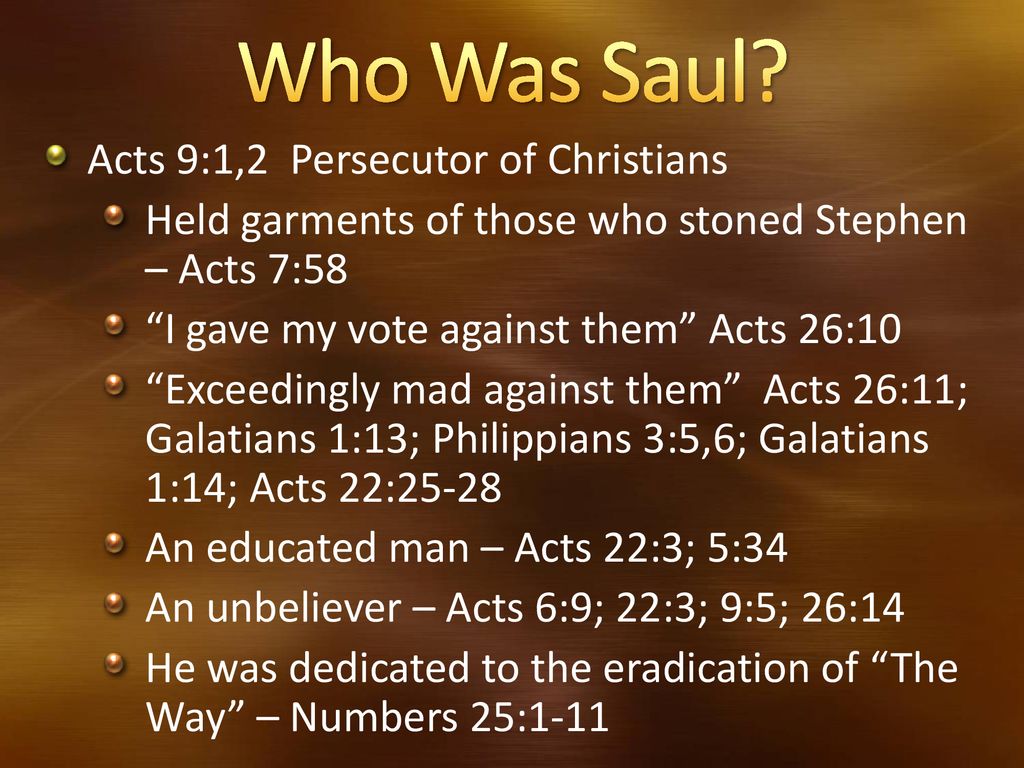 Who Was Saul?

Acts 9:1,2 Persecutor of Christians

Held garments of those who stoned Stephen – Acts 7:58

“I gave my vote against them” Acts 26:10

“Exceedingly mad against them” Acts 26:11; Galatians 1:13; Philippians 3:5,6; Galatians 1:14; Acts 22:25-28

An educated man – Acts 22:3; 5:34

An unbeliever – Acts 6:9; 22:3; 9:5; 26:14

He was dedicated to the eradication of “The Way” – Numbers 25:1-11